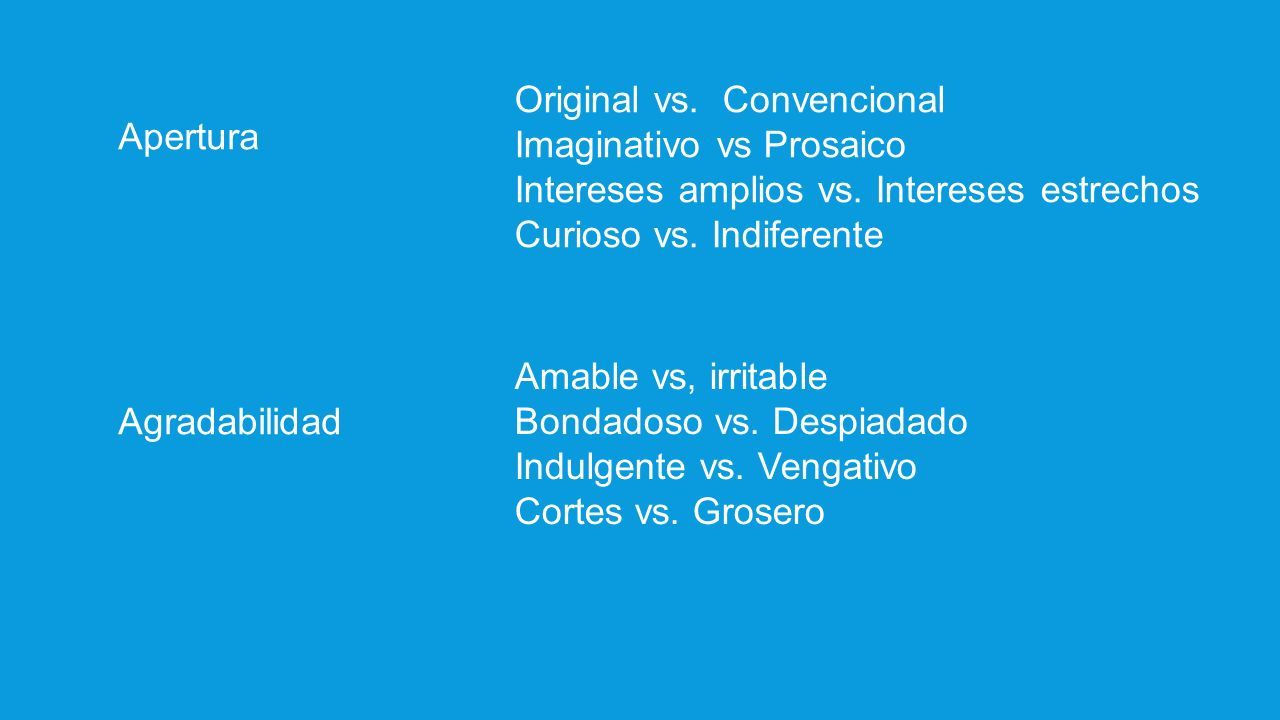 Apertura

Original vs. Convencional
Imaginativo vs Prosaico
Intereses amplios vs. Intereses estrechos
Curioso vs. Indiferente

Agradabilidad

Amable vs, irritable
Bondadoso vs. Despiadado
Indulgente vs. Vengativo
Cortes vs. Grosero